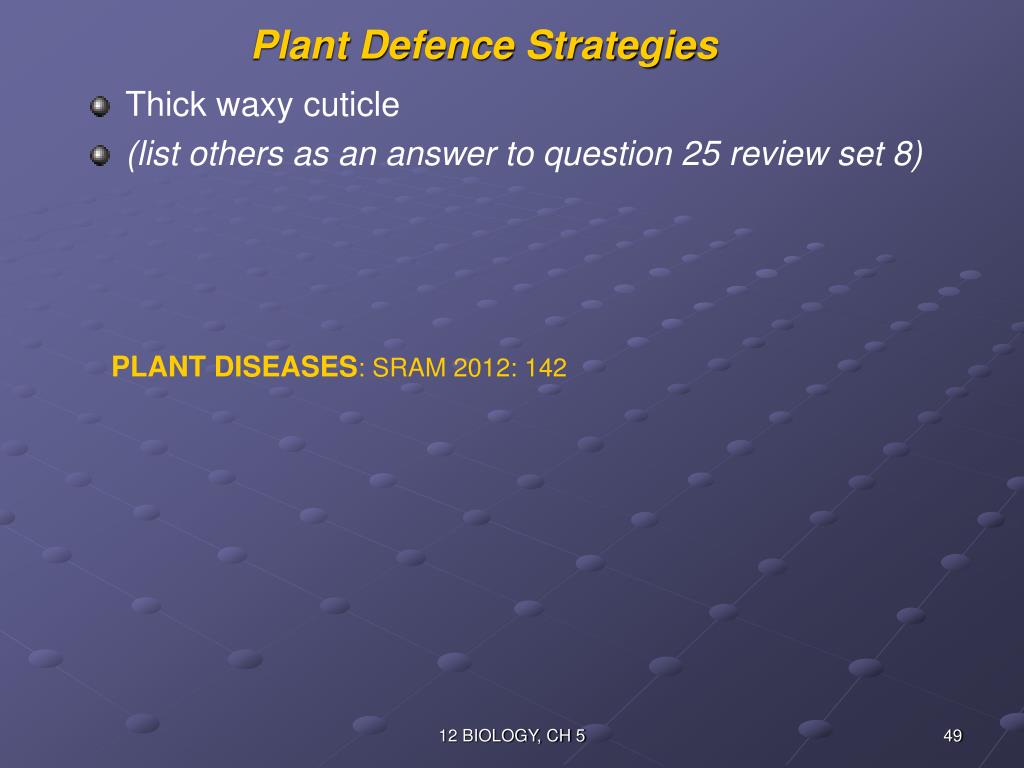 Plant Defence Strategies

Thick waxy cuticle
(list others as an answer to question 25 review set 8)

PLANT DISEASES: SRAM 2012: 142

12 BIOLOGY, CH 5

49